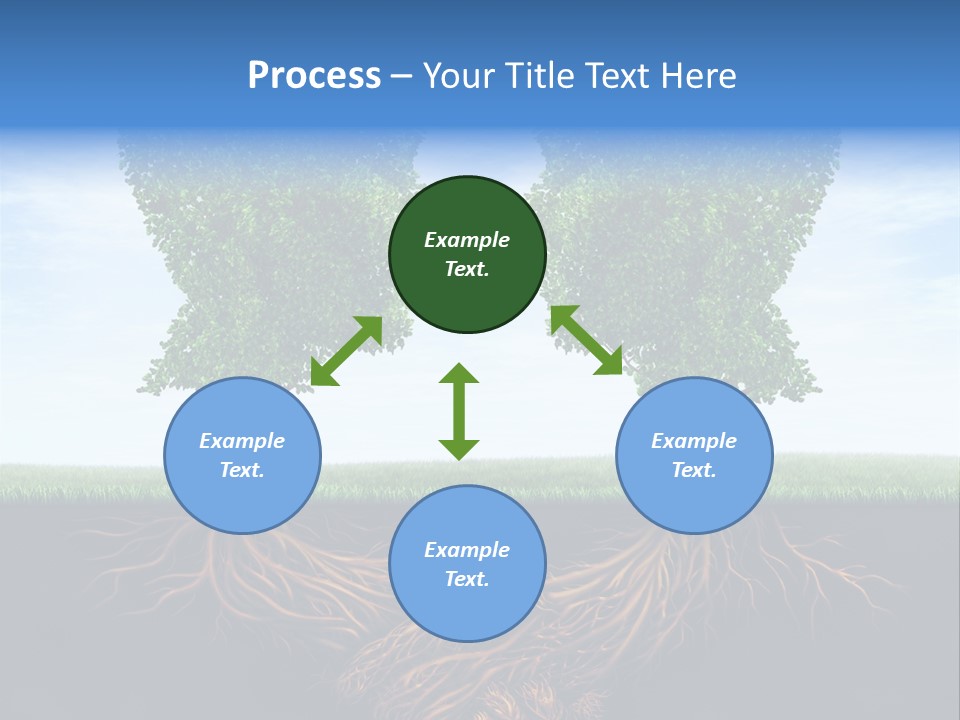 Process – Your Title Text Here

Example Text.

Example Text.

Example Text.

Example Text.